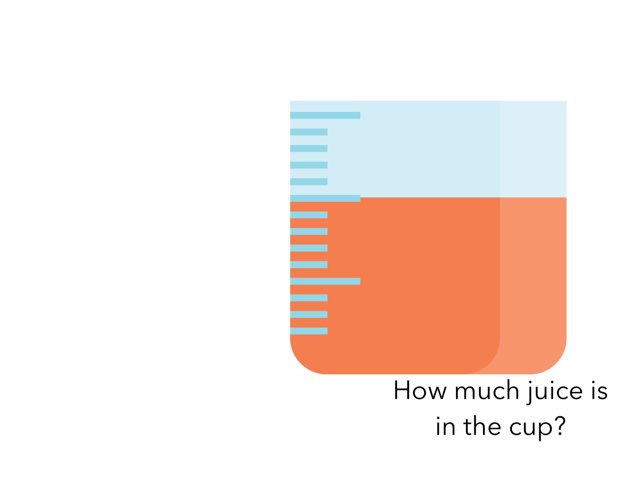 How much juice is in the cup?